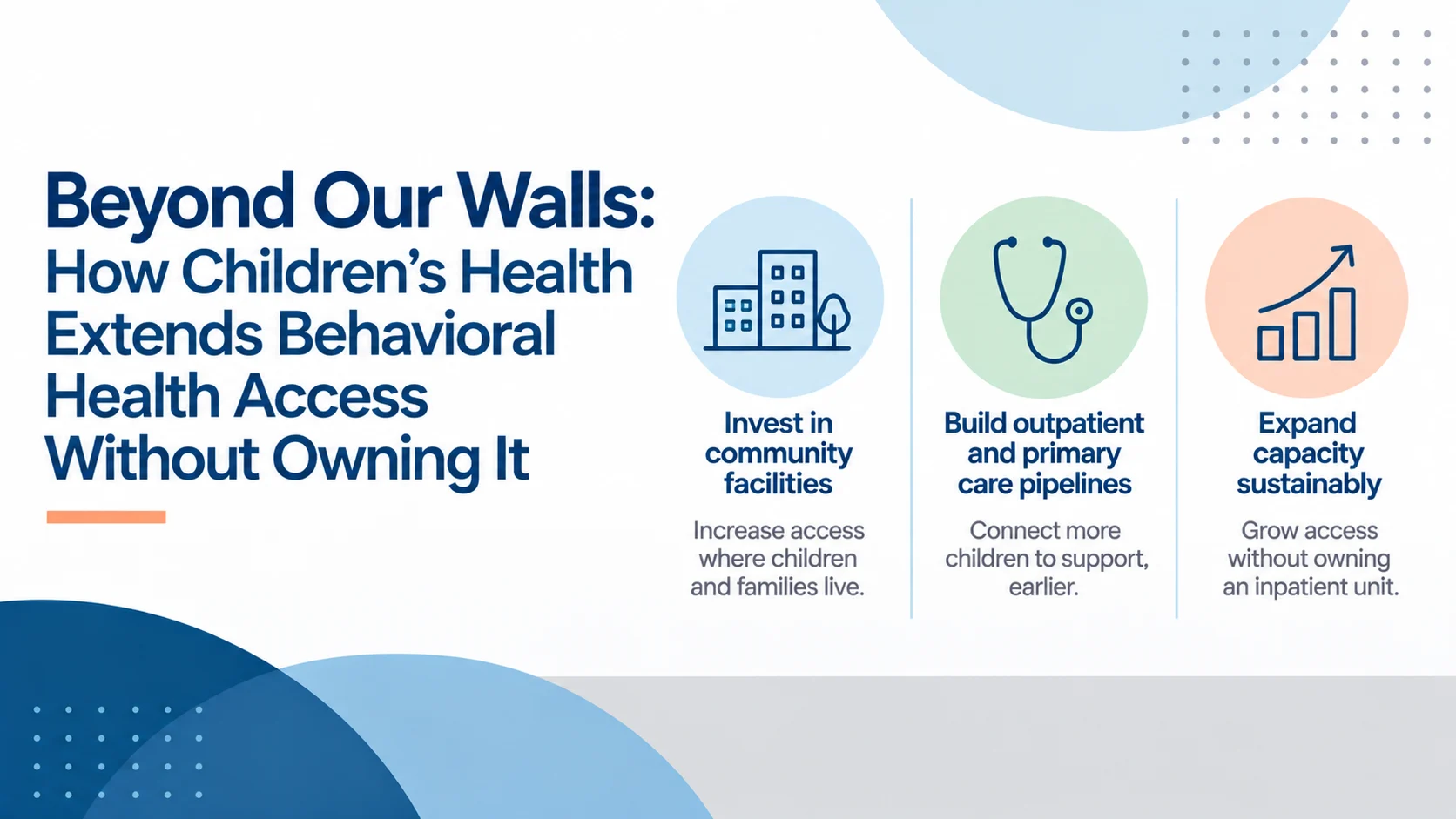 Beyond Our Walls:
How Children's Health Extends Behavioral Health Access Without Owning It

Invest in community facilities

Increase access where children and families live.

Build outpatient and primary care pipelines

Connect more children to support, earlier.

Expand capacity sustainably

Grow access without owning an inpatient unit.